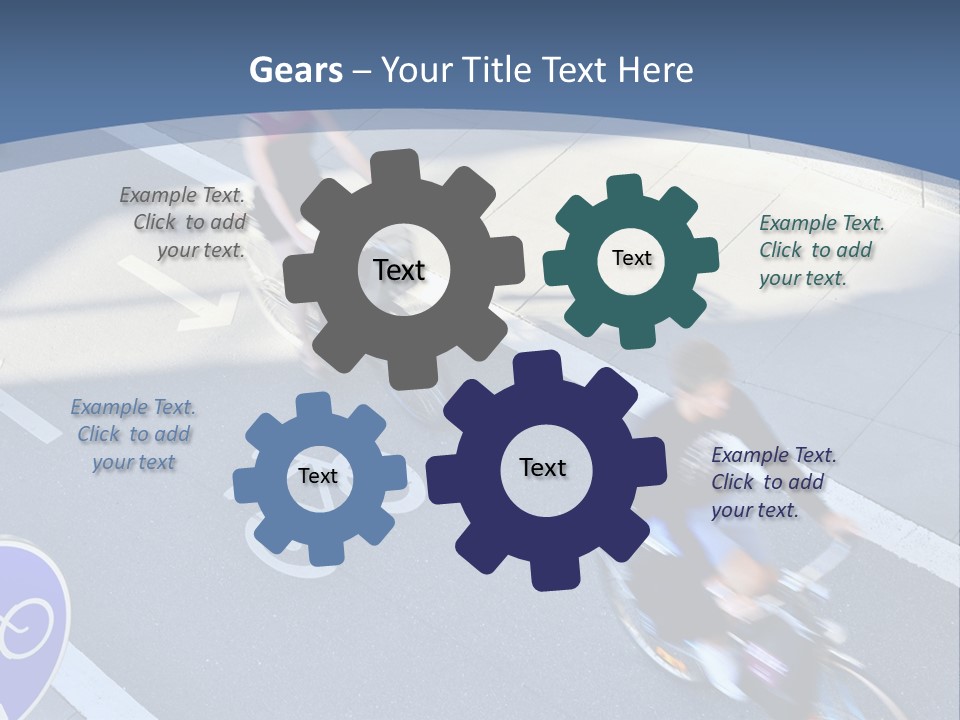 Gears – Your Title Text Here

Example Text. Click to add your text.

Text

Text

Example Text. Click to add your text.

Example Text. Click to add your text

Text

Text

Example Text. Click to add your text.